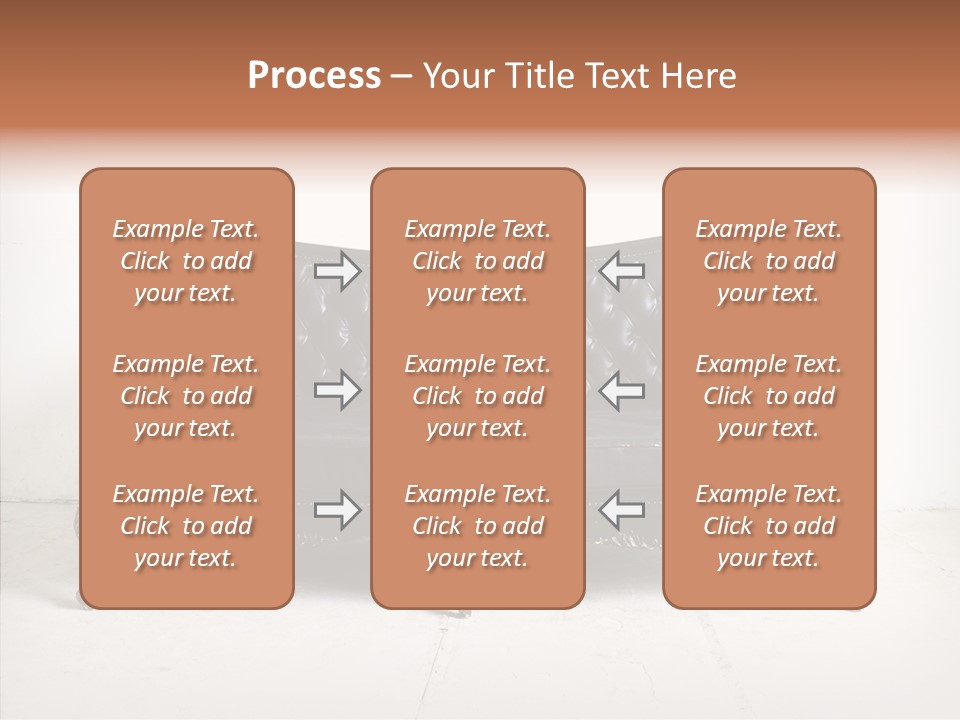 Process – Your Title Text Here

Example Text. Click to add your text.

Example Text. Click to add your text.

Example Text. Click to add your text.

Example Text. Click to add your text.

Example Text. Click to add your text.

Example Text. Click to add your text.

Example Text. Click to add your text.

Example Text. Click to add your text.

Example Text. Click to add your text.